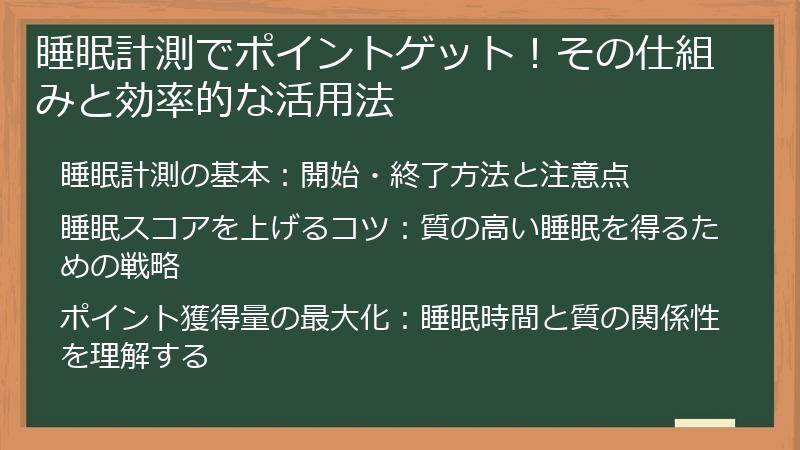 睡眠計測でポイントゲット！その仕組みと効率的な活用法

睡眠計測の基本：開始・終了方法と注意点

睡眠スコアを上げるコツ：質の高い睡眠を得るための戦略

ポイント獲得量の最大化：睡眠時間と質の関係性を理解する